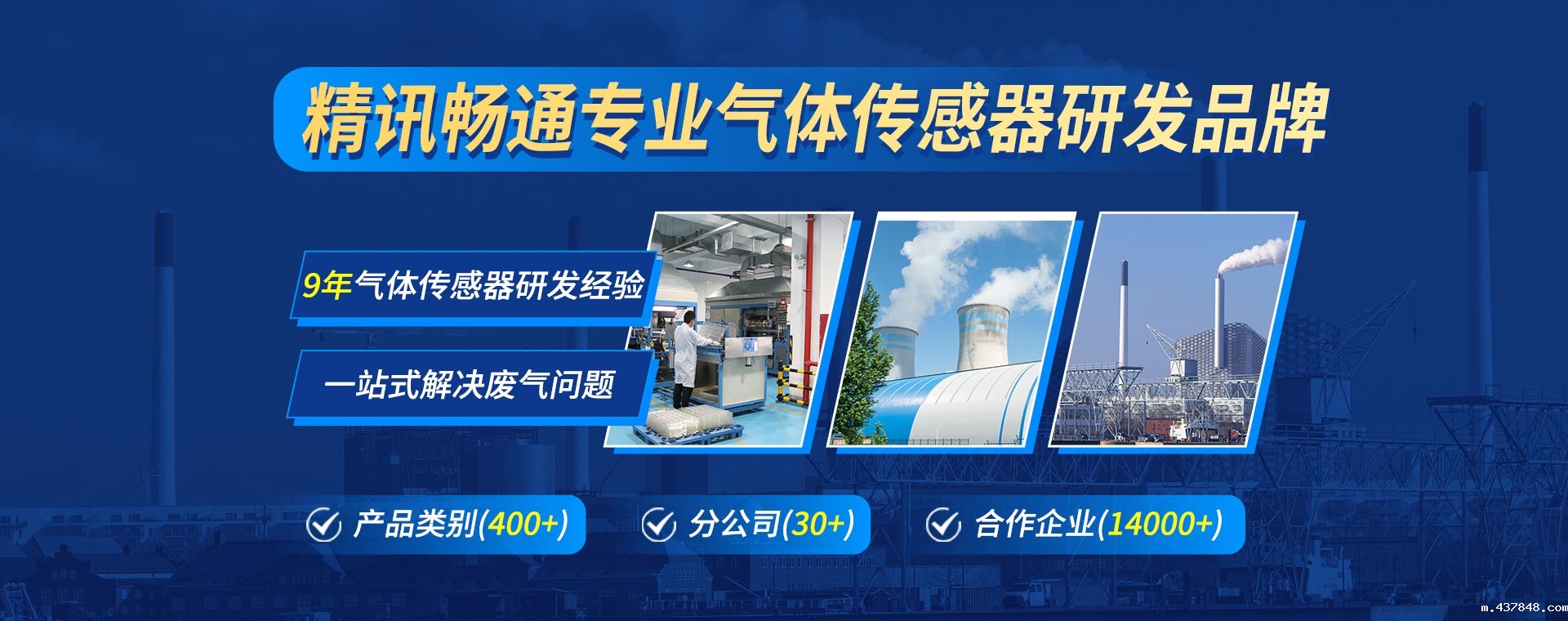 精讯畅通专业气体传感器研发品牌

9年气体传感器研发经验

一站式解决废气问题

产品类别(400+)

分公司(30+)

合作企业(14000+)

m.437848.com